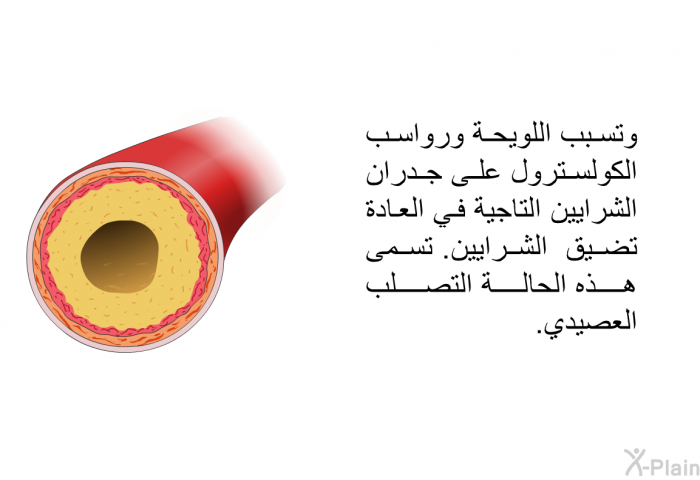 وتسبب اللويحة ورواسب الكولسترول على جدران الشرايين التاجية في العادة تضيق الشرايين. تسمى هذه الحالة التصلب العصيدي.

X-Plain